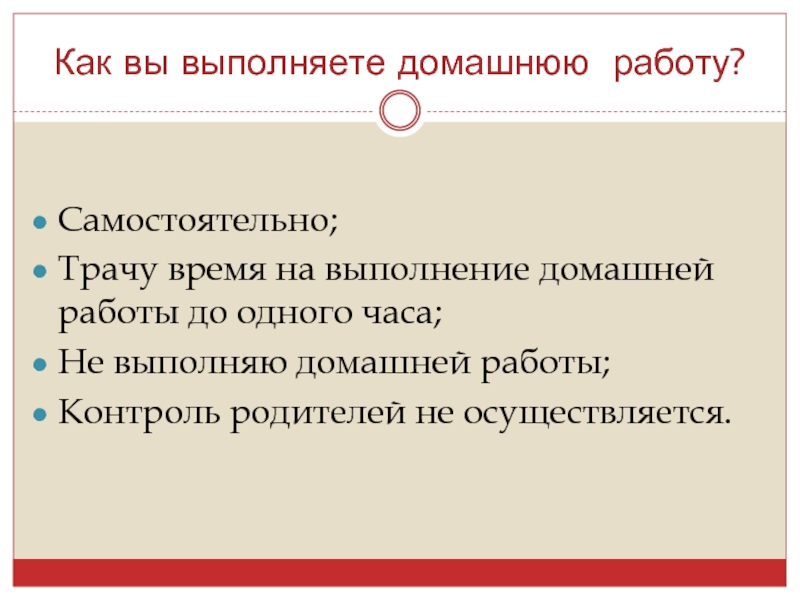 Как вы выполняете домашнюю работу?

Самостоятельно;
Трачу время на выполнение домашней работы до одного часа;
Не выполняю домашней работы;
Контроль родителей не осуществляется.